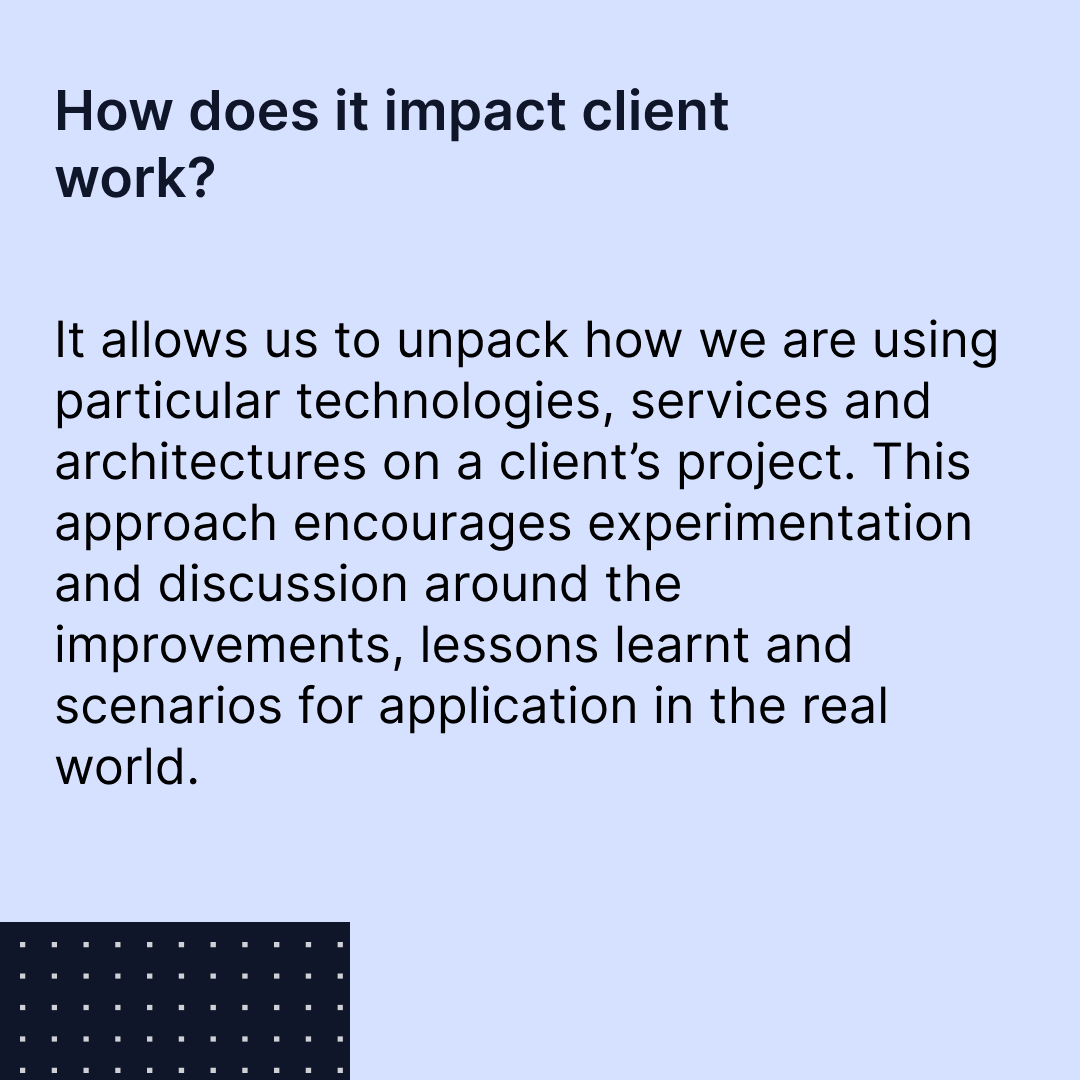 How does it impact client work?

It allows us to unpack how we are using particular technologies, services and architectures on a client’s project. This approach encourages experimentation and discussion around the improvements, lessons learnt and scenarios for application in the real world.